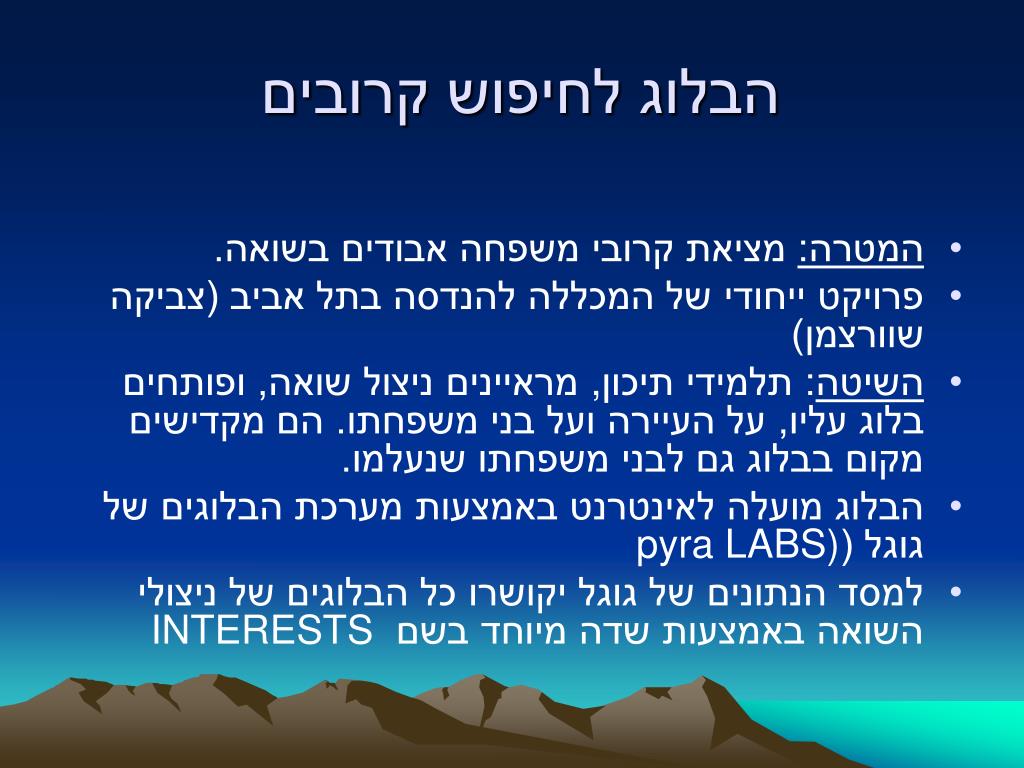 הבלוג לחיפוש קרובים

• המטרה: מציאת קרובי משפחה אבודים בשואה.
• פרויקט ייחודי של המכללה להנדסה בתל אביב (צביקה שוורצמן)
• השיטה: תלמידי תיכון, מראיינים ניצול שואה, ופותחים בלוג עליו, על העיירה ועל בני משפחתו. הם מקדישים מקום בבלוג גם לבני משפחתו שנעלמו.
• הבלוג מועלה לאינטרנט באמצעות מערכת הבלוגים של גוגל ((pyra LABS
• למסד הנתונים של גוגל יקושרו כל הבלוגים של ניצולי השואה באמצעות שדה מיוחד בשם INTERESTS